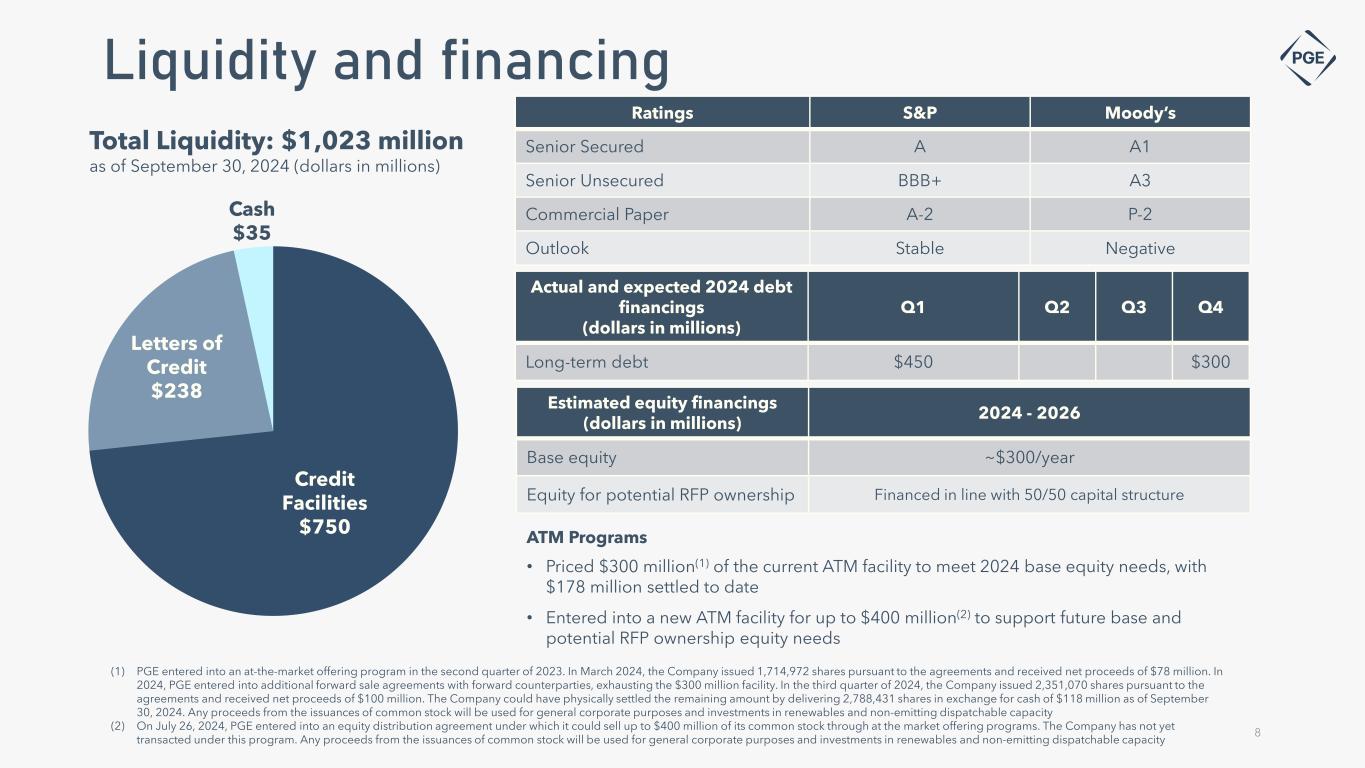 Liquidity and financing

PGE

Total Liquidity: $1,023 million
as of September 30, 2024 (dollars in millions)

Cash
$35

Letters of Credit
$238

Credit Facilities
$750

| Ratings | S&P | Moody's |
|---|---|---|
| Senior Secured | A | A1 |
| Senior Unsecured | BBB+ | A3 |
| Commercial Paper | A-2 | P-2 |
| Outlook | Stable | Negative |

| Actual and expected 2024 debt financings (dollars in millions) | Q1 | Q2 | Q3 | Q4 |
|---|---|---|---|---|
| Long-term debt | $450 | | | $300 |

| Estimated equity financings (dollars in millions) | 2024 - 2026 |
|---|---|
| Base equity | ~$300/year |
| Equity for potential RFP ownership | Financed in line with 50/50 capital structure |

ATM Programs

• Priced $300 million$^{(1)}$ of the current ATM facility to meet 2024 base equity needs, with $178 million settled to date

• Entered into a new ATM facility for up to $400 million$^{(2)}$ to support future base and potential RFP ownership equity needs

(1) PGE entered into an at-the-market offering program in the second quarter of 2023. In March 2024, the Company issued 1,714,972 shares pursuant to the agreements and received net proceeds of $78 million. In 2024, PGE entered into additional forward sale agreements with forward counterparties, exhausting the $300 million facility. In the third quarter of 2024, the Company issued 2,351,070 shares pursuant to the agreements and received net proceeds of $100 million. The Company could have physically settled the remaining amount by delivering 2,788,431 shares in exchange for cash of $118 million as of September 30, 2024. Any proceeds from the issuances of common stock will be used for general corporate purposes and investments in renewables and non-emitting dispatchable capacity
(2) On July 26, 2024, PGE entered into an equity distribution agreement under which it could sell up to $400 million of its common stock through at the market offering programs. The Company has not yet transacted under this program. Any proceeds from the issuances of common stock will be used for general corporate purposes and investments in renewables and non-emitting dispatchable capacity

8